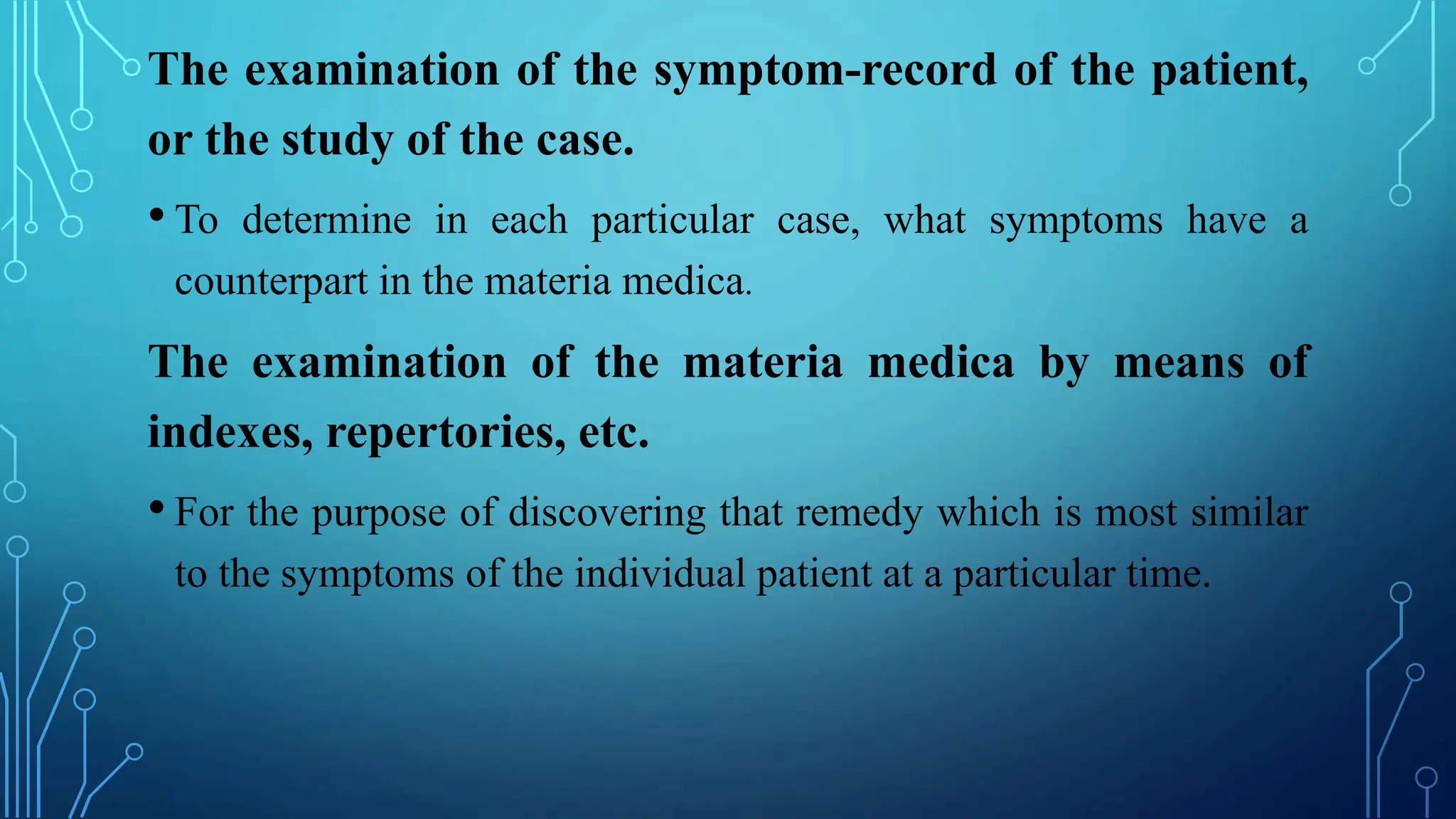 The examination of the symptom-record of the patient, or the study of the case.

• To determine in each particular case, what symptoms have a counterpart in the materia medica.

The examination of the materia medica by means of indexes, repertories, etc.

• For the purpose of discovering that remedy which is most similar to the symptoms of the individual patient at a particular time.